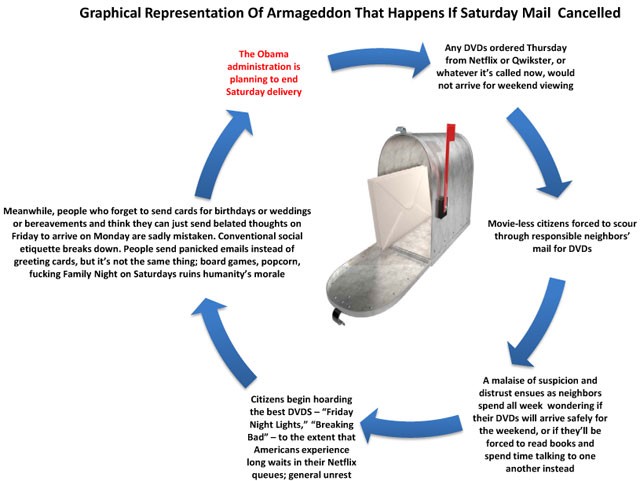 Graphical Representation Of Armageddon That Happens If Saturday Mail Cancelled

The Obama administration is planning to end Saturday delivery

Any DVDs ordered Thursday from Netflix or Qwikster, or whatever it's called now, would not arrive for weekend viewing

Movie-less citizens forced to scour through responsible neighbors' mail for DVDs

A malaise of suspicion and distrust ensues as neighbors spend all week wondering if their DVDs will arrive safely for the weekend, or if they'll be forced to read books and spend time talking to one another instead

Citizens begin hoarding the best DVDS – "Friday Night Lights," "Breaking Bad" – to the extent that Americans experience long waits in their Netflix queues; general unrest

Meanwhile, people who forget to send cards for birthdays or weddings or bereavements and think they can just send belated thoughts on Friday to arrive on Monday are sadly mistaken. Conventional social etiquette breaks down. People send panicked emails instead of greeting cards, but it's not the same thing; board games, popcorn, fucking Family Night on Saturdays ruins humanity's morale